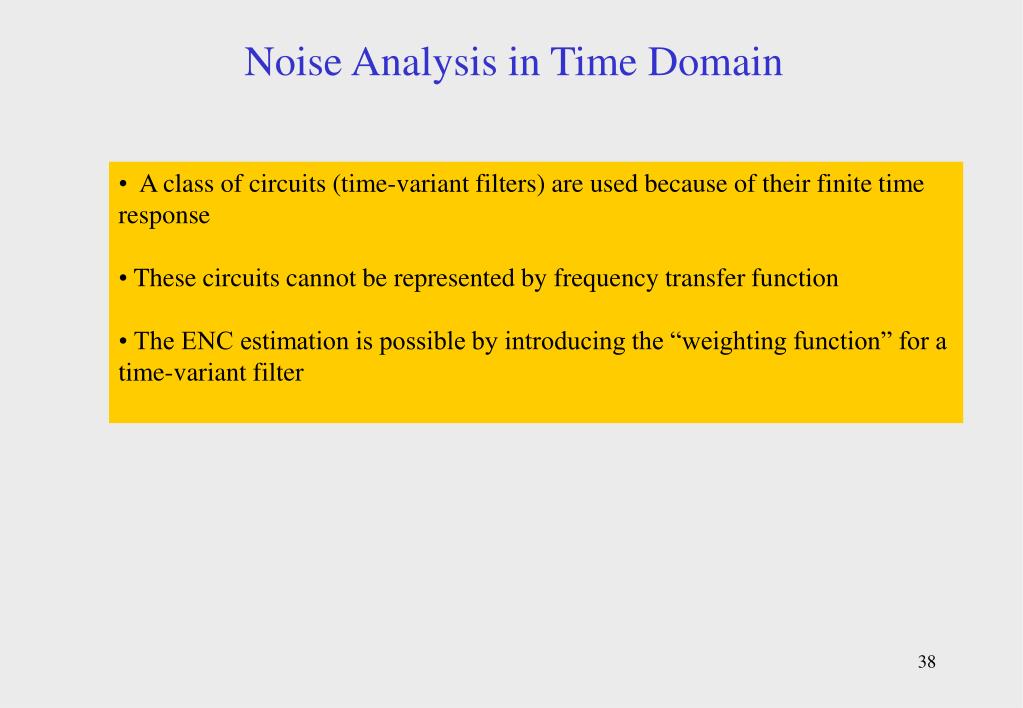 Noise Analysis in Time Domain

• A class of circuits (time-variant filters) are used because of their finite time response

• These circuits cannot be represented by frequency transfer function

• The ENC estimation is possible by introducing the “weighting function” for a time-variant filter

38